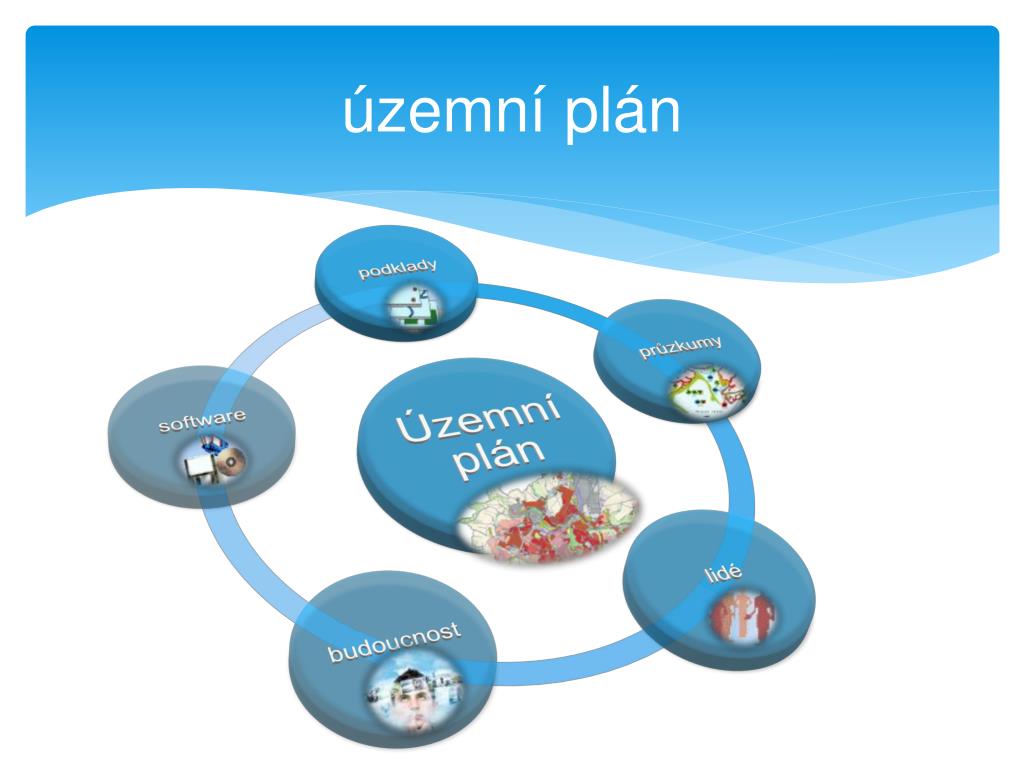 územní plán

podklady

průzkumy

software

Územní plán

lidé

budoucnost